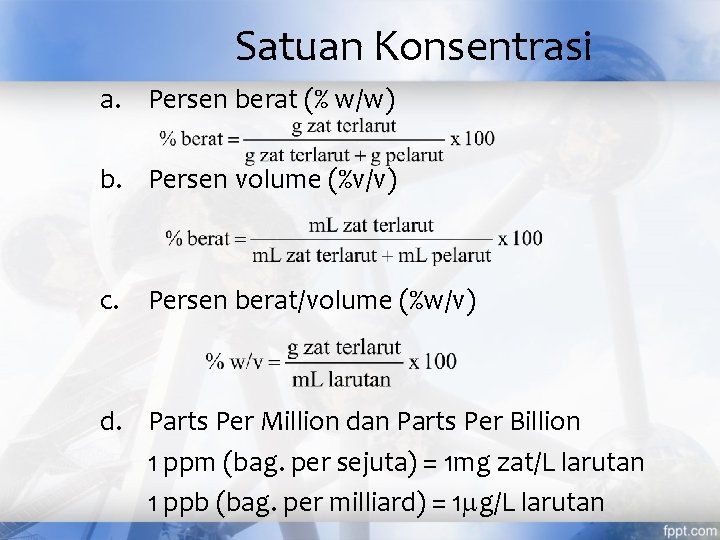 Satuan Konsentrasi

a. Persen berat (% w/w)

$\% \text{ berat} = \frac{\text{g zat terlarut}}{\text{g zat terlarut} + \text{g pelarut}} \times 100$

b. Persen volume (%v/v)

$\% \text{ berat} = \frac{\text{mL zat terlarut}}{\text{mL zat terlarut} + \text{mL pelarut}} \times 100$

c. Persen berat/volume (%w/v)

$\% \text{ w/v} = \frac{\text{g zat terlarut}}{\text{mL larutan}} \times 100$

d. Parts Per Million dan Parts Per Billion

1 ppm (bag. per sejuta) = 1mg zat/L larutan

1 ppb (bag. per milliard) = 1$\mu$g/L larutan

fppt.com